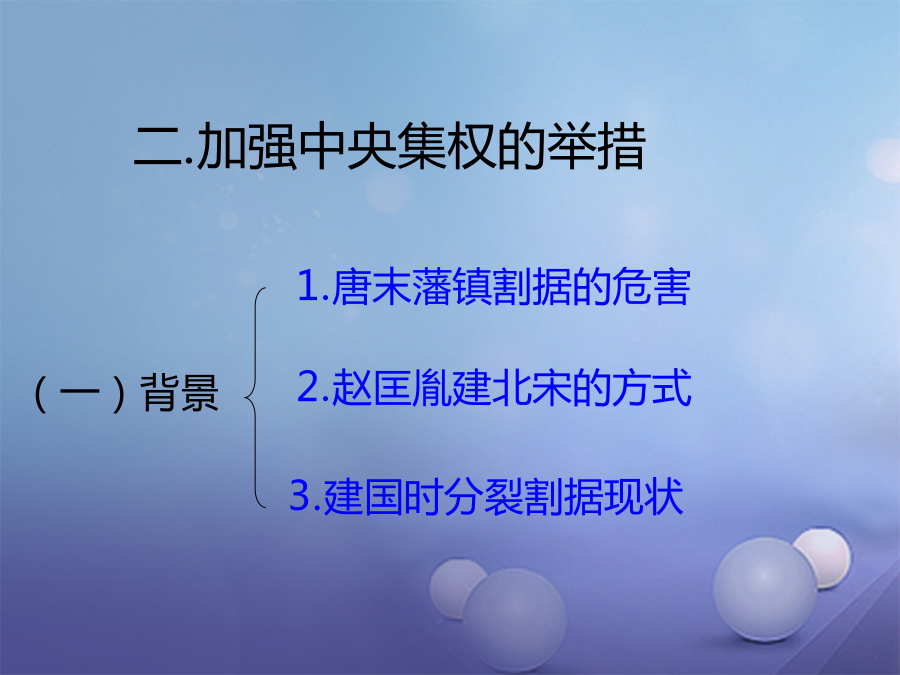 二.加强中央集权的举措

（一）背景

1.唐末藩镇割据的危害

2.赵匡胤建北宋的方式

3.建国时分裂割据现状